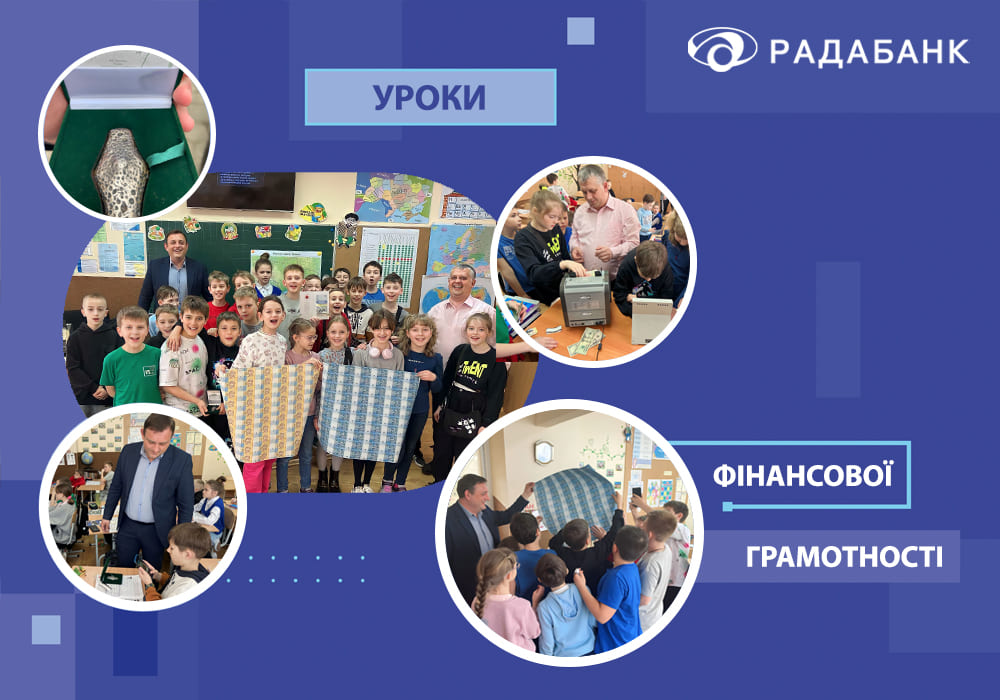 РАДАБАНК

УРОКИ

ФІНАНСОВОЇ

ГРАМОТНОСТІ